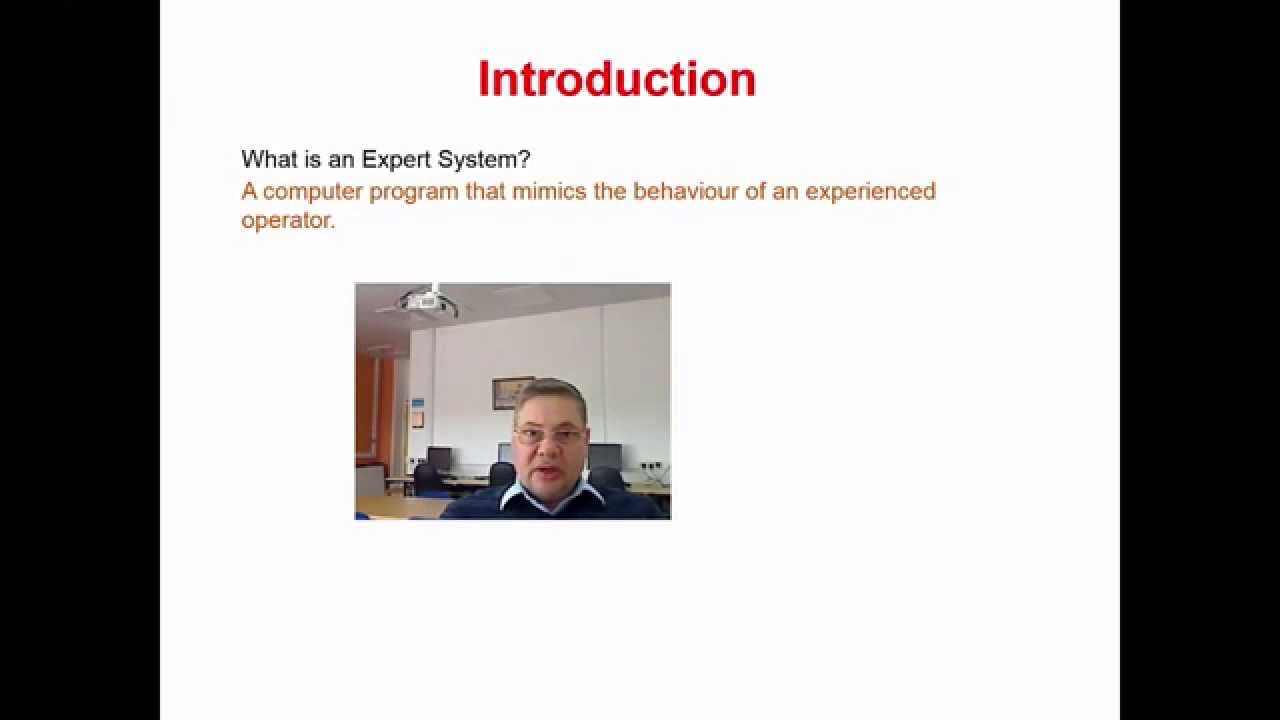 Introduction

What is an Expert System?
A computer program that mimics the behaviour of an experienced operator.